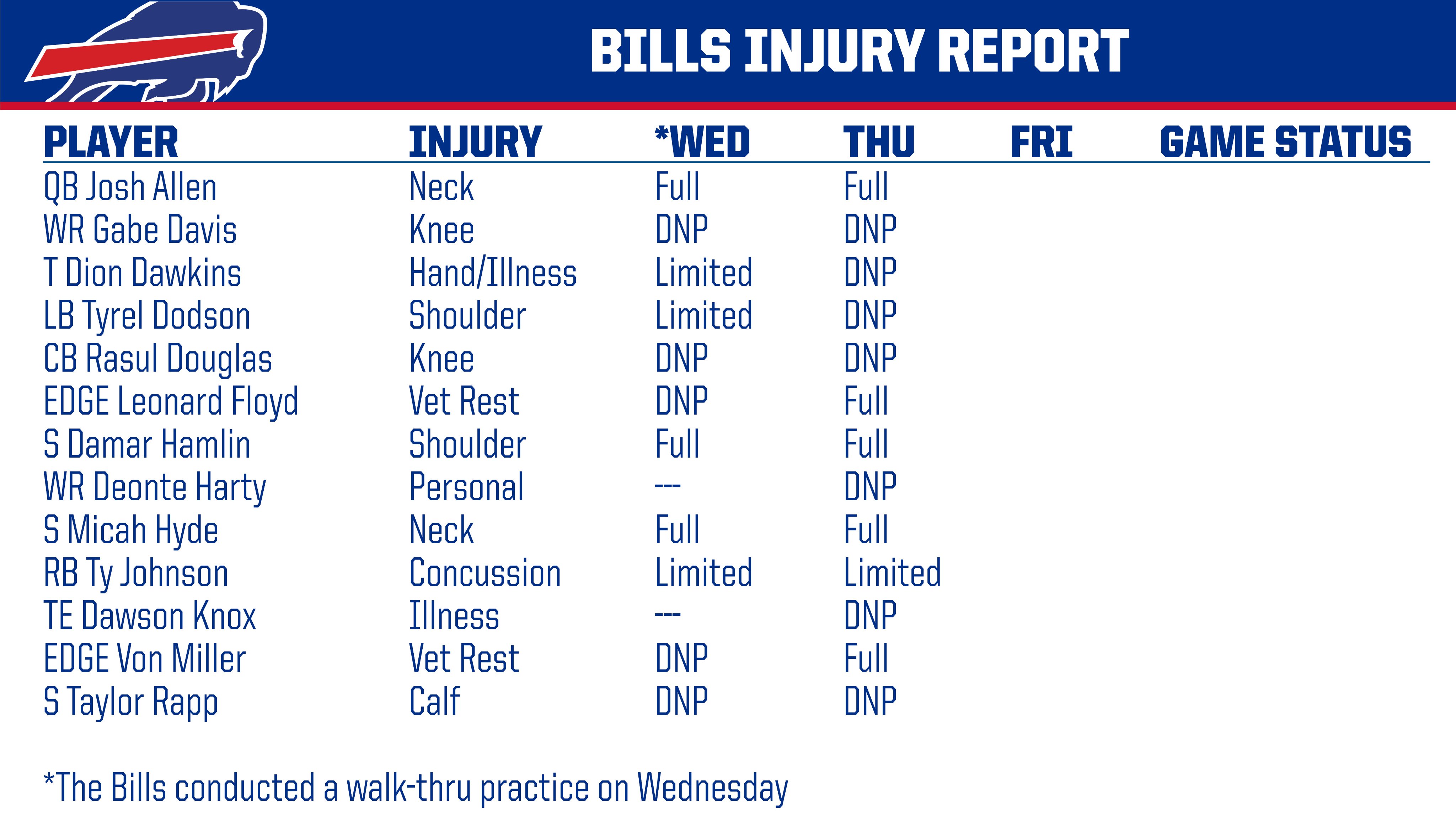 BILLS INJURY REPORT

| PLAYER | INJURY | *WED | THU | FRI | GAME STATUS |
|---|---|---|---|---|---|
| QB Josh Allen | Neck | Full | Full | | |
| WR Gabe Davis | Knee | DNP | DNP | | |
| T Dion Dawkins | Hand/Illness | Limited | DNP | | |
| LB Tyrel Dodson | Shoulder | Limited | DNP | | |
| CB Rasul Douglas | Knee | DNP | DNP | | |
| EDGE Leonard Floyd | Vet Rest | DNP | Full | | |
| S Damar Hamlin | Shoulder | Full | Full | | |
| WR Deonte Harty | Personal | --- | DNP | | |
| S Micah Hyde | Neck | Full | Full | | |
| RB Ty Johnson | Concussion | Limited | Limited | | |
| TE Dawson Knox | Illness | --- | DNP | | |
| EDGE Von Miller | Vet Rest | DNP | Full | | |
| S Taylor Rapp | Calf | DNP | DNP | | |

*The Bills conducted a walk-thru practice on Wednesday